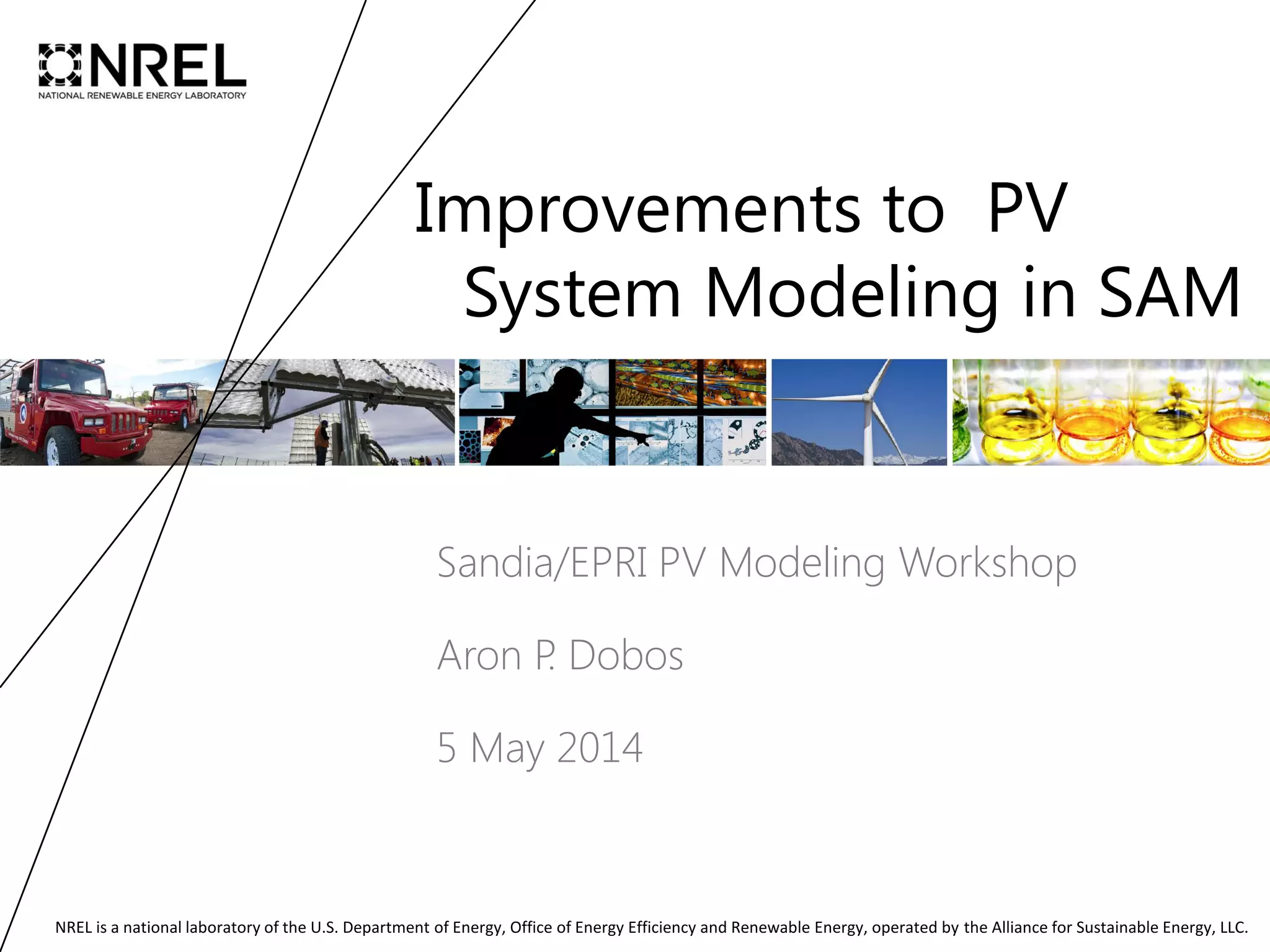 NREL
NATIONAL RENEWABLE ENERGY LABORATORY

Improvements to PV System Modeling in SAM

Sandia/EPRI PV Modeling Workshop

Aron P. Dobos

5 May 2014

NREL is a national laboratory of the U.S. Department of Energy, Office of Energy Efficiency and Renewable Energy, operated by the Alliance for Sustainable Energy, LLC.